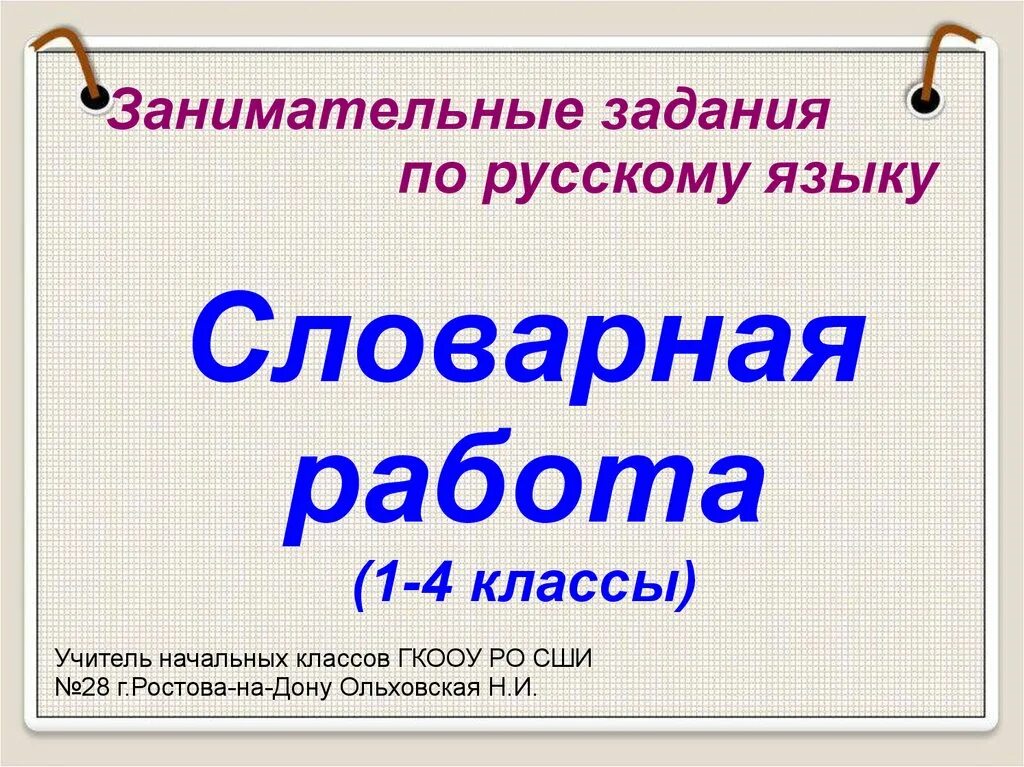 Занимательные задания по русскому языку

Словарная работа
(1-4 классы)

Учитель начальных классов ГКООУ РО СШИ №28 г.Ростова-на-Дону Ольховская Н.И.